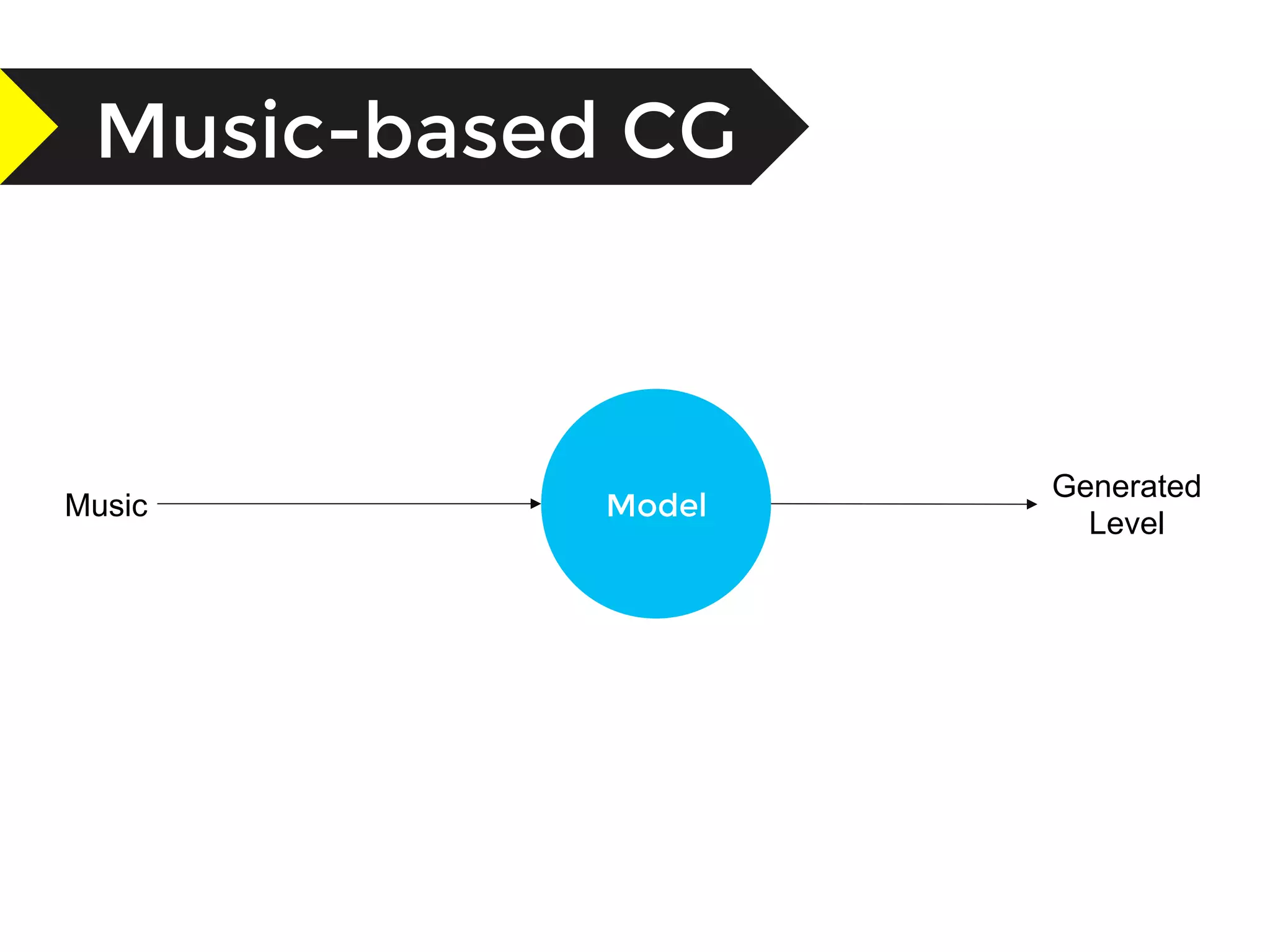 Music-based CG

Music

Model

Generated Level